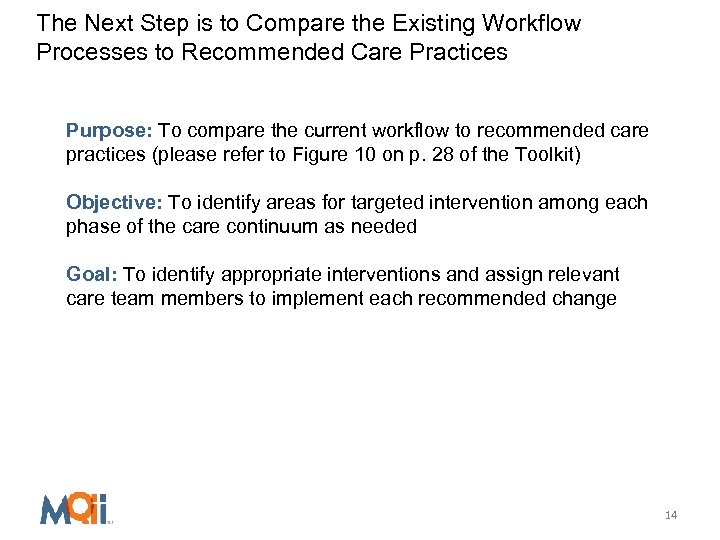 The Next Step is to Compare the Existing Workflow Processes to Recommended Care Practices

Purpose: To compare the current workflow to recommended care practices (please refer to Figure 10 on p. 28 of the Toolkit)

Objective: To identify areas for targeted intervention among each phase of the care continuum as needed

Goal: To identify appropriate interventions and assign relevant care team members to implement each recommended change

MQii

14